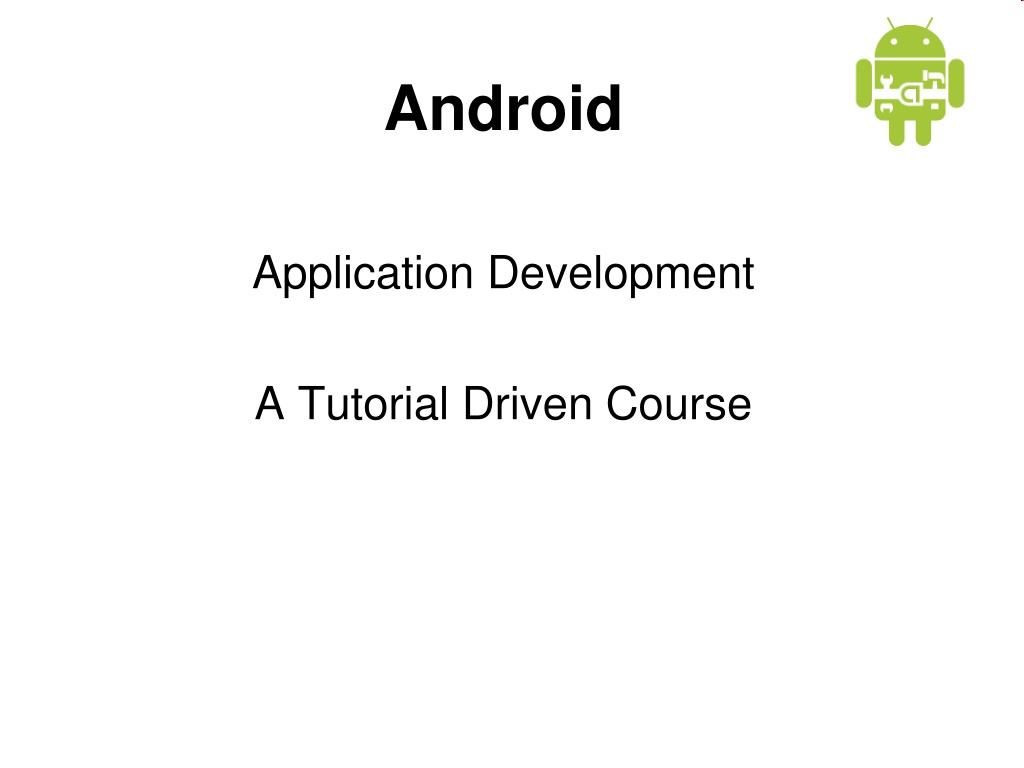 Android

Application Development

A Tutorial Driven Course